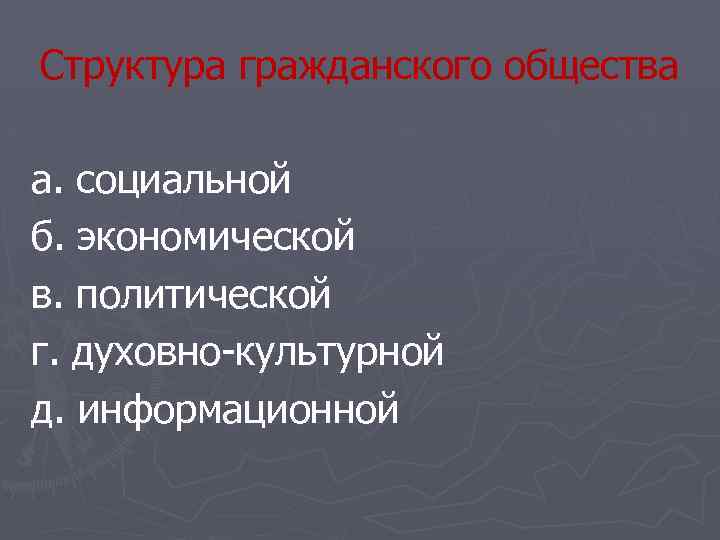 Структура гражданского общества

а. социальной
б. экономической
в. политической
г. духовно-культурной
д. информационной